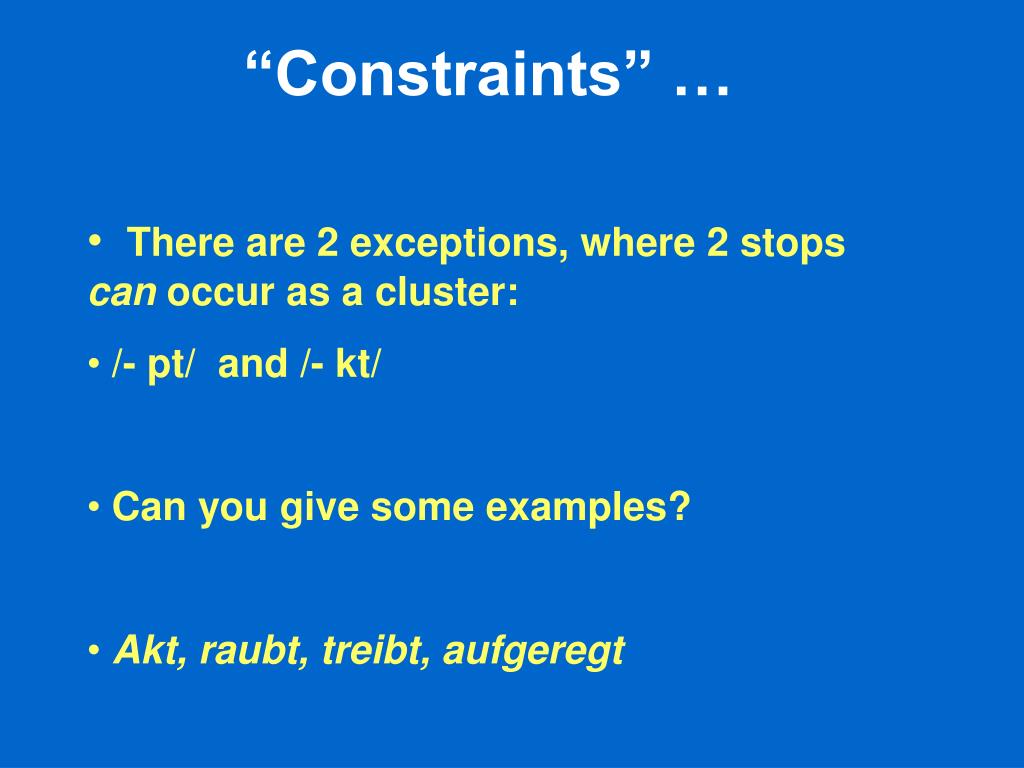 “Constraints” …

• There are 2 exceptions, where 2 stops can occur as a cluster:

• /- pt/ and /- kt/

• Can you give some examples?

• Akt, raubt, treibt, aufgeregt